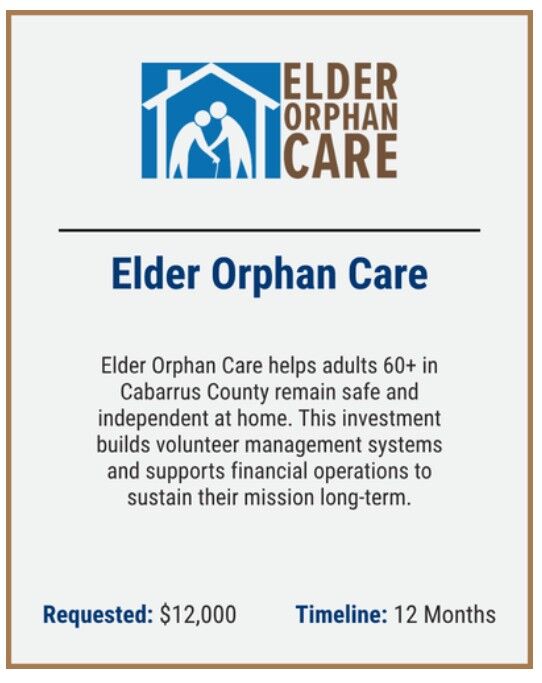 ELDER ORPHAN CARE

Elder Orphan Care

Elder Orphan Care helps adults 60+ in Cabarrus County remain safe and independent at home. This investment builds volunteer management systems and supports financial operations to sustain their mission long-term.

Requested: $12,000 Timeline: 12 Months